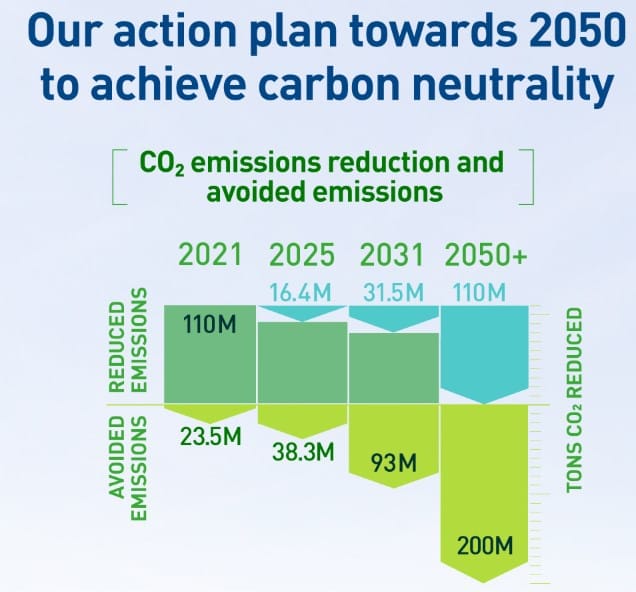 Our action plan towards 2050 to achieve carbon neutrality

$CO_2$ emissions reduction and avoided emissions

2021 2025 2031 2050+

16.4M 31.5M 110M

REDUCED EMISSIONS

110M

AVOIDED EMISSIONS

23.5M

38.3M

93M

200M

TONS $CO_2$ REDUCED